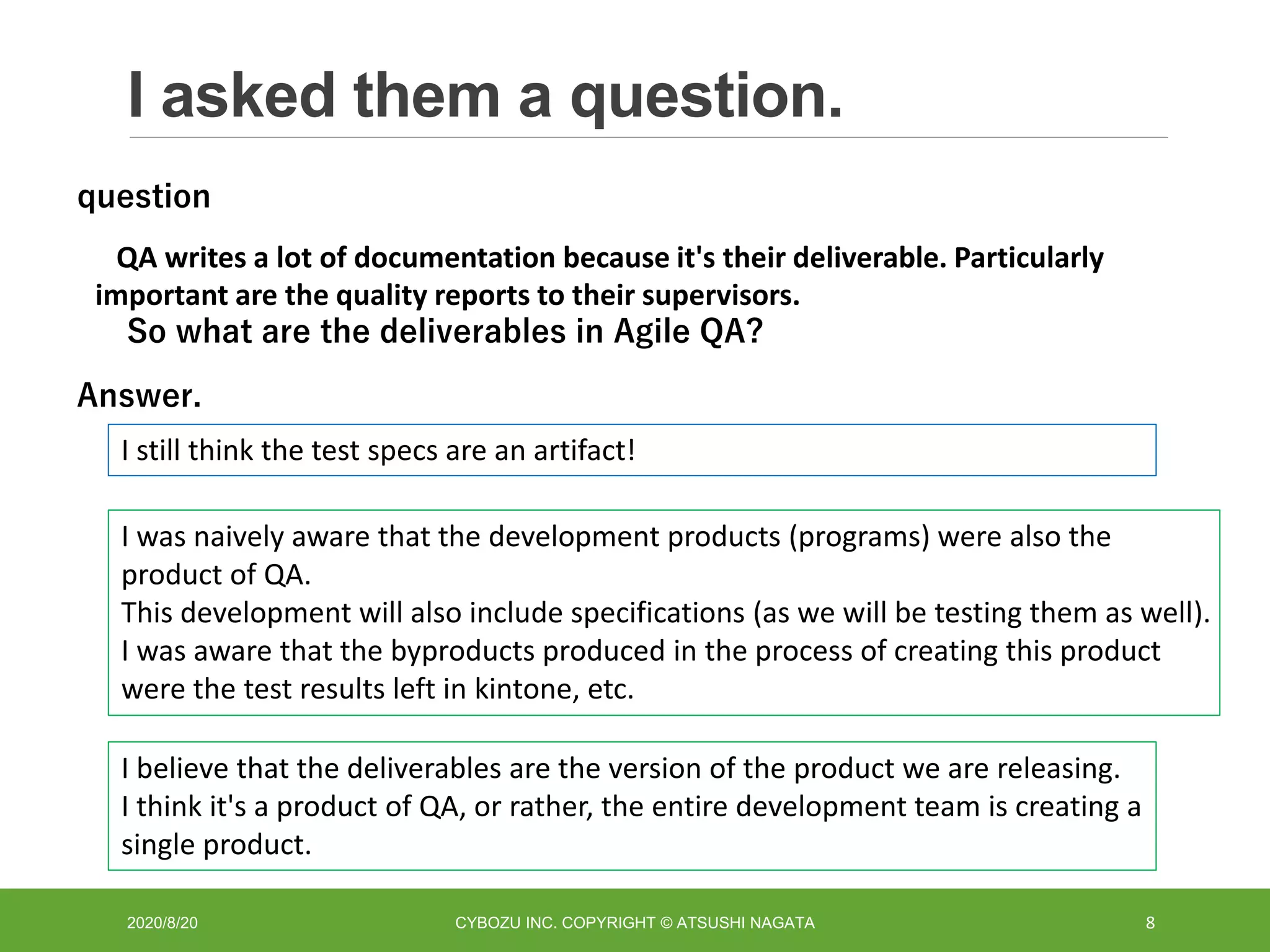 I asked them a question.

question

QA writes a lot of documentation because it's their deliverable. Particularly important are the quality reports to their supervisors.

So what are the deliverables in Agile QA?

Answer.

I still think the test specs are an artifact!

I was naively aware that the development products (programs) were also the product of QA.
This development will also include specifications (as we will be testing them as well).
I was aware that the byproducts produced in the process of creating this product were the test results left in kintone, etc.

I believe that the deliverables are the version of the product we are releasing.
I think it's a product of QA, or rather, the entire development team is creating a single product.

2020/8/20

CYBOZU INC. COPYRIGHT © ATSUSHI NAGATA

8